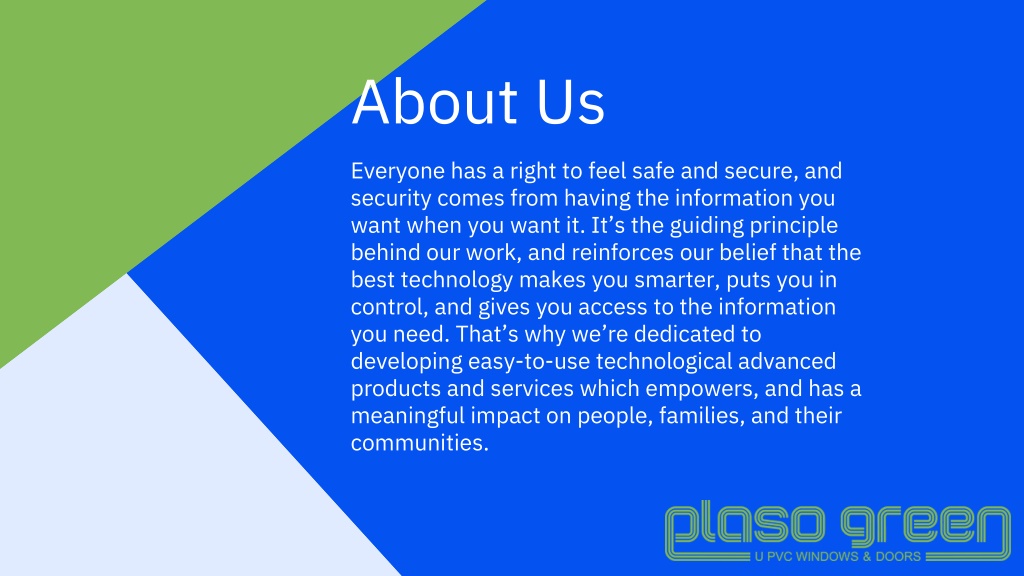 About Us

Everyone has a right to feel safe and secure, and security comes from having the information you want when you want it. It’s the guiding principle behind our work, and reinforces our belief that the best technology makes you smarter, puts you in control, and gives you access to the information you need. That’s why we’re dedicated to developing easy-to-use technological advanced products and services which empowers, and has a meaningful impact on people, families, and their communities.

plaso green
U PVC WINDOWS & DOORS